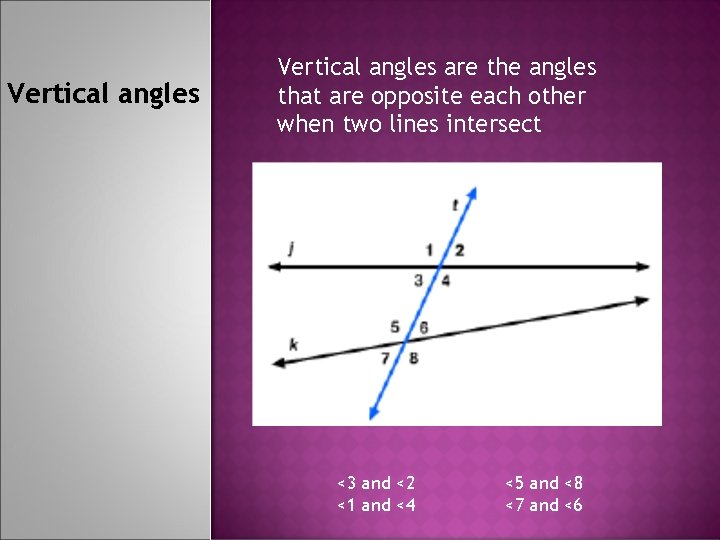 Vertical angles

Vertical angles are the angles that are opposite each other when two lines intersect

t
j
1 2
3 4
5 6
k
7 8

<3 and <2
<1 and <4

<5 and <8
<7 and <6